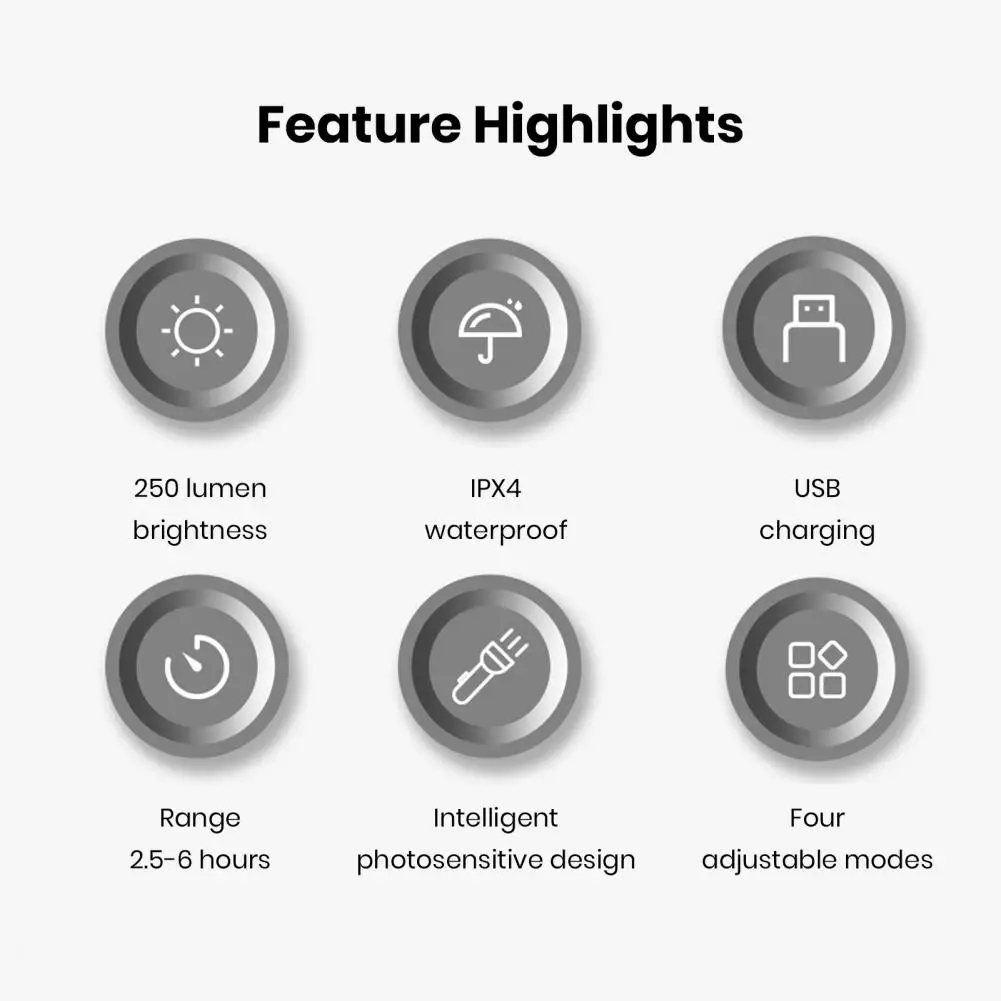 Feature Highlights

250 lumen brightness

IPX4 waterproof

USB charging

Range 2.5-6 hours

Intelligent photosensitive design

Four adjustable modes